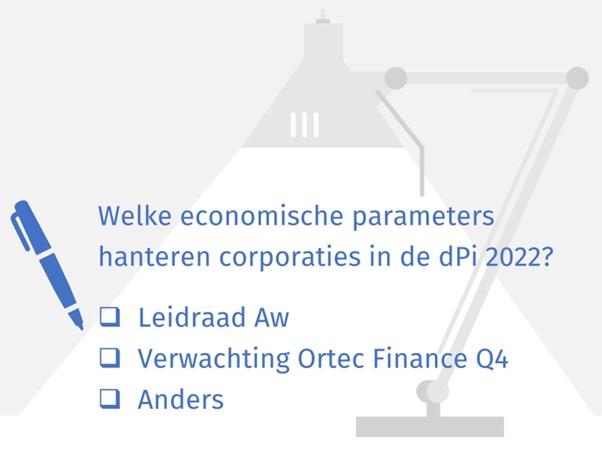 Welke economische parameters hanteren corporaties in de dPi 2022?

❑ Leidraad Aw
❑ Verwachting Ortec Finance Q4
❑ Anders